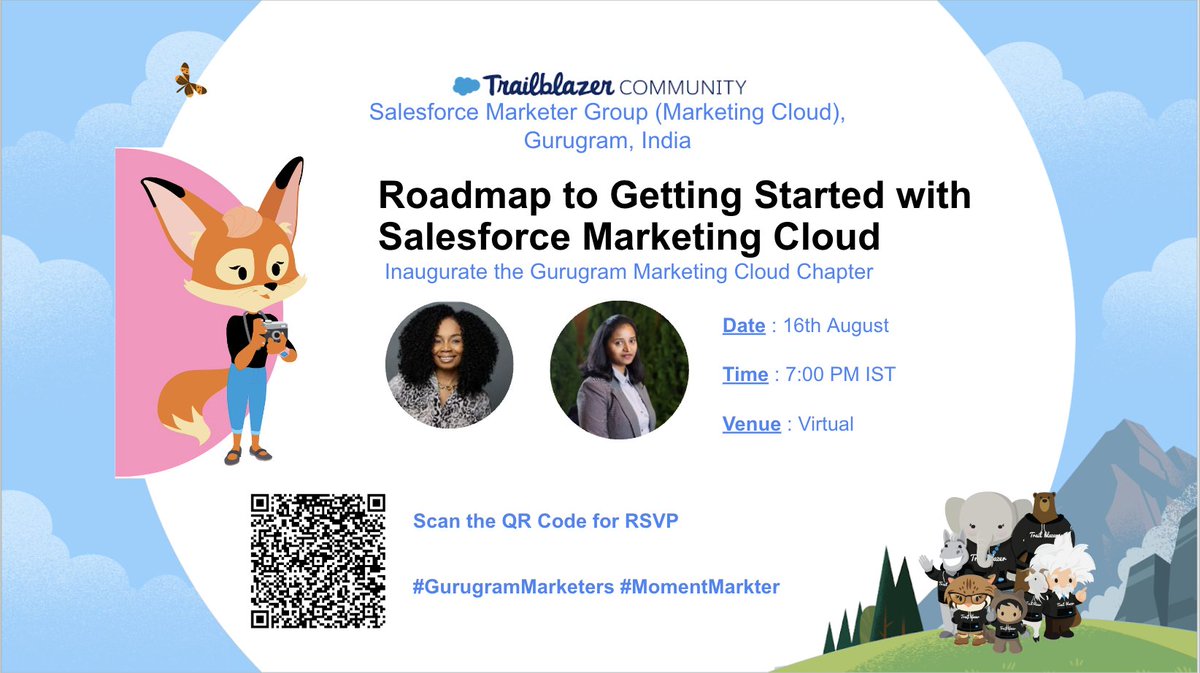 Trailblazer COMMUNITY
Salesforce Marketer Group (Marketing Cloud), Gurugram, India

Roadmap to Getting Started with Salesforce Marketing Cloud

Inaugurate the Gurugram Marketing Cloud Chapter

Date : 16th August

Time : 7:00 PM IST

Venue : Virtual

Scan the QR Code for RSVP

#GurugramMarketers #MomentMarkter